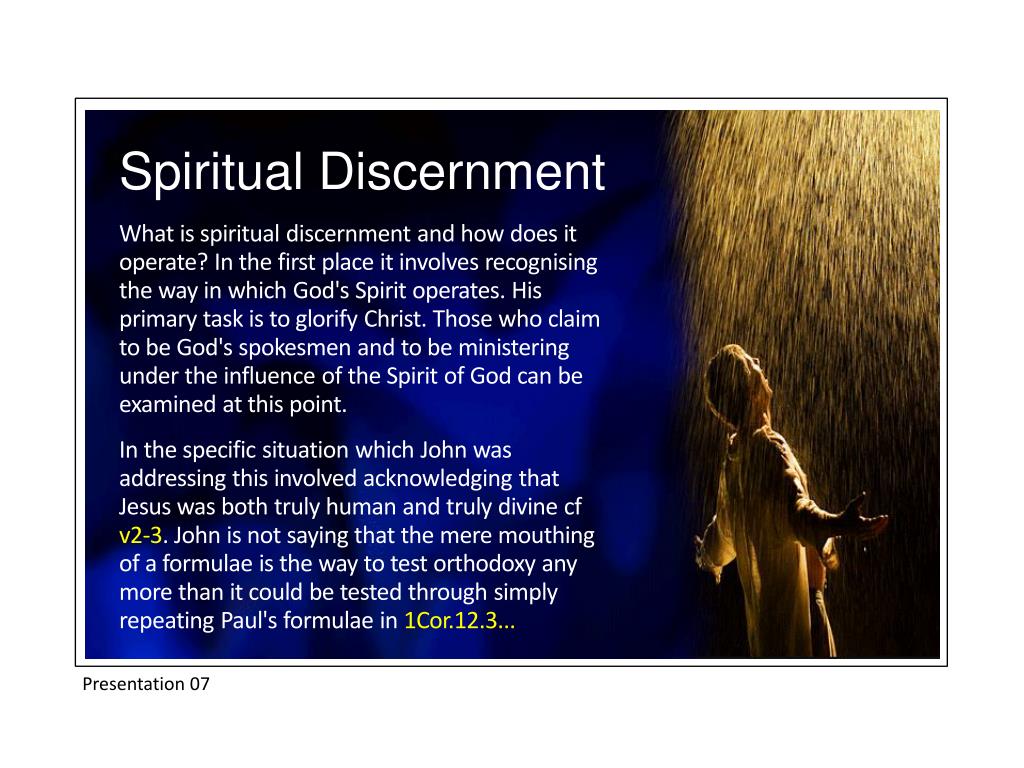 Spiritual Discernment

What is spiritual discernment and how does it operate? In the first place it involves recognising the way in which God's Spirit operates. His primary task is to glorify Christ. Those who claim to be God's spokesmen and to be ministering under the influence of the Spirit of God can be examined at this point.

In the specific situation which John was addressing this involved acknowledging that Jesus was both truly human and truly divine cf v2-3. John is not saying that the mere mouthing of a formulae is the way to test orthodoxy any more than it could be tested through simply repeating Paul's formulae in 1Cor.12.3...

Presentation 07